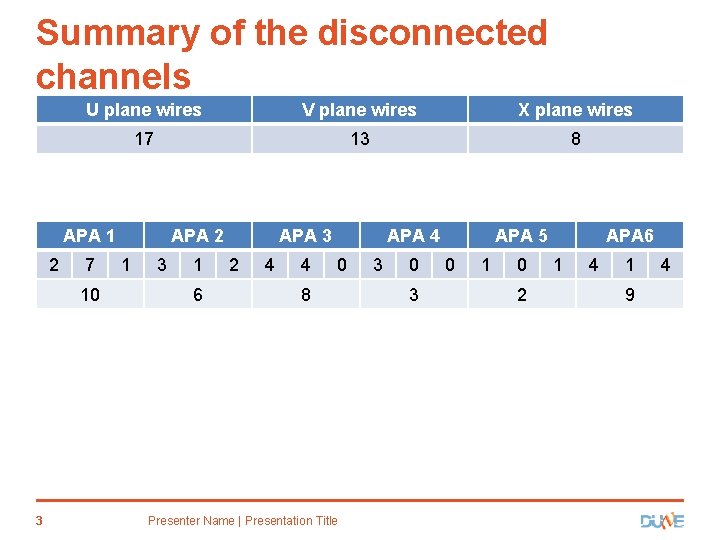 Summary of the disconnected channels

| U plane wires | V plane wires | X plane wires |
|---|---|---|
| 17 | 13 | 8 |

| APA 1 | | | APA 2 | | | APA 3 | | | APA 4 | | | APA 5 | | | APA6 | | |
|---|---|---|---|---|---|---|---|---|---|---|---|---|---|---|---|---|---|
| 2 | 7 | 1 | 3 | 1 | 2 | 4 | 4 | 0 | 3 | 0 | 0 | 1 | 0 | 1 | 4 | 1 | 4 |
| 10 | | | 6 | | | 8 | | | 3 | | | 2 | | | 9 | | |

3 Presenter Name | Presentation Title DUNE